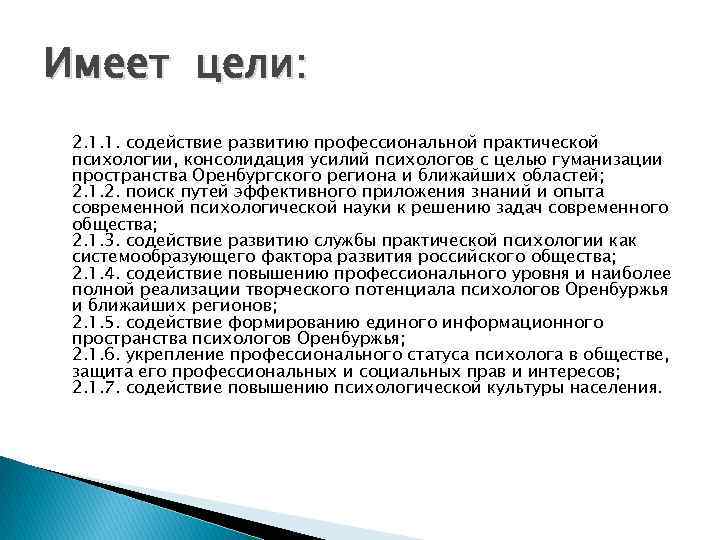 Имеет цели:

2.1.1. содействие развитию профессиональной практической психологии, консолидация усилий психологов с целью гуманизации пространства Оренбургского региона и ближайших областей;
2.1.2. поиск путей эффективного приложения знаний и опыта современной психологической науки к решению задач современного общества;
2.1.3. содействие развитию службы практической психологии как системообразующего фактора развития российского общества;
2.1.4. содействие повышению профессионального уровня и наиболее полной реализации творческого потенциала психологов Оренбуржья и ближайших регионов;
2.1.5. содействие формированию единого информационного пространства психологов Оренбуржья;
2.1.6. укрепление профессионального статуса психолога в обществе, защита его профессиональных и социальных прав и интересов;
2.1.7. содействие повышению психологической культуры населения.